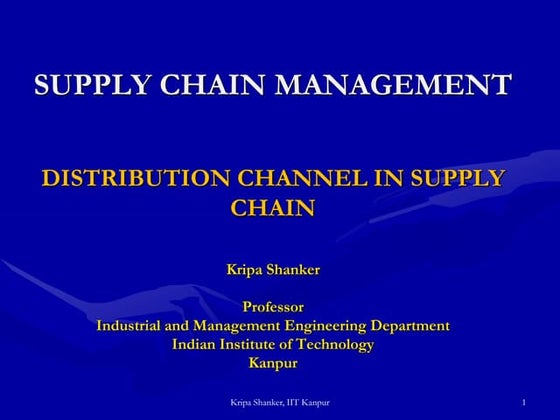 SUPPLY CHAIN MANAGEMENT

DISTRIBUTION CHANNEL IN SUPPLY CHAIN

Kripa Shanker

Professor
Industrial and Management Engineering Department
Indian Institute of Technology
Kanpur

Kripa Shanker, IIT Kanpur

1